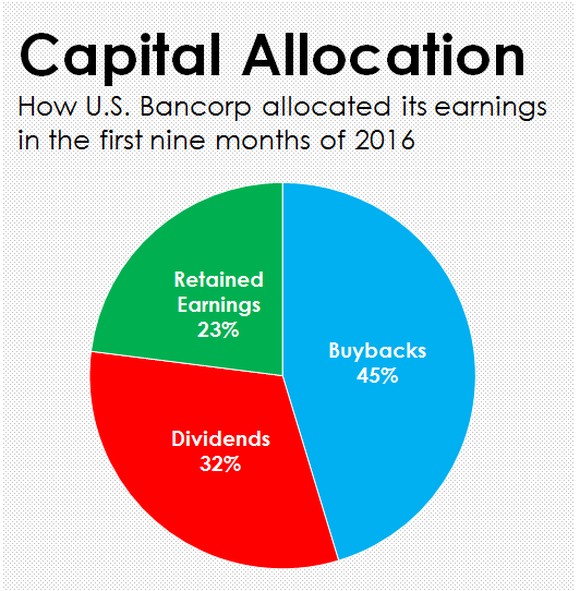 Capital Allocation
How U.S. Bancorp allocated its earnings in the first nine months of 2016

Retained Earnings 23%

Buybacks 45%

Dividends 32%